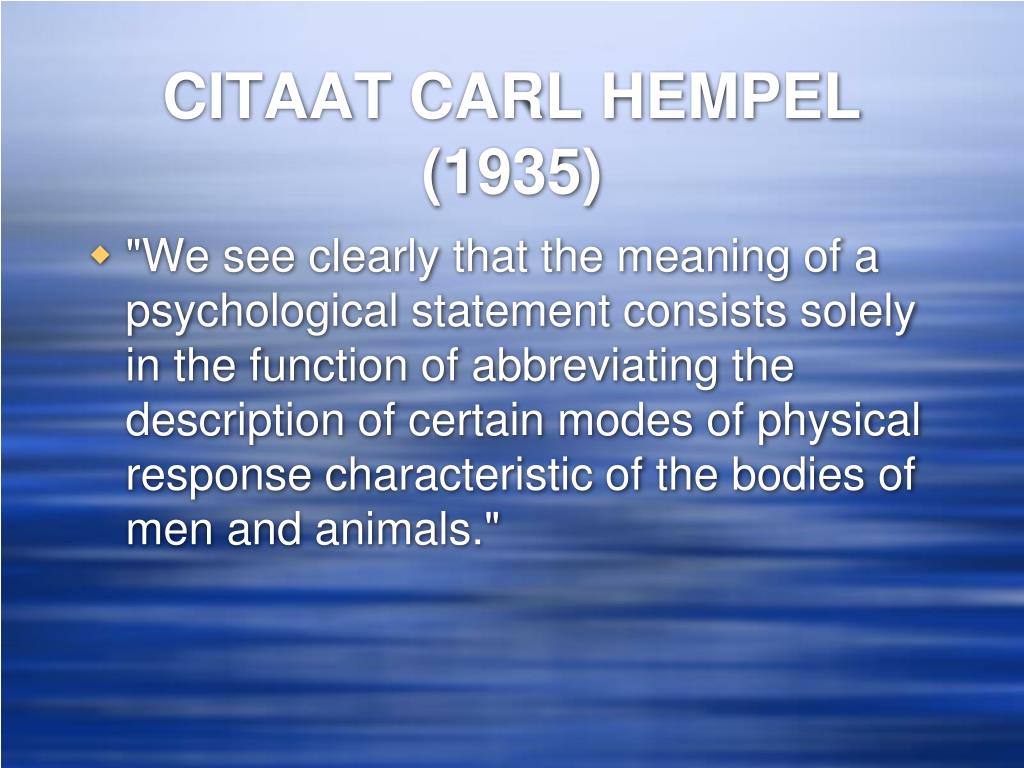 CITAAT CARL HEMPEL (1935)

"We see clearly that the meaning of a psychological statement consists solely in the function of abbreviating the description of certain modes of physical response characteristic of the bodies of men and animals."